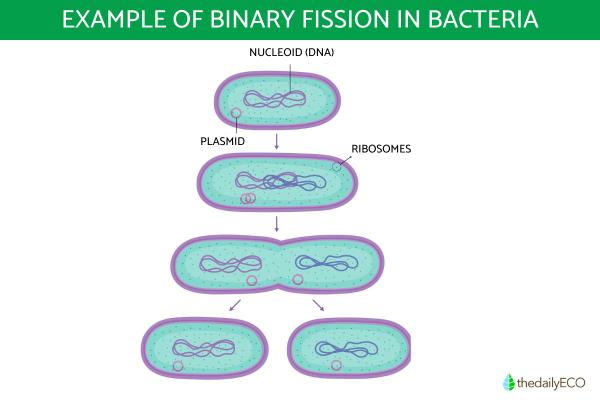 EXAMPLE OF BINARY FISSION IN BACTERIA

NUCLEOID (DNA)

PLASMID

RIBOSOMES

thedailyECO